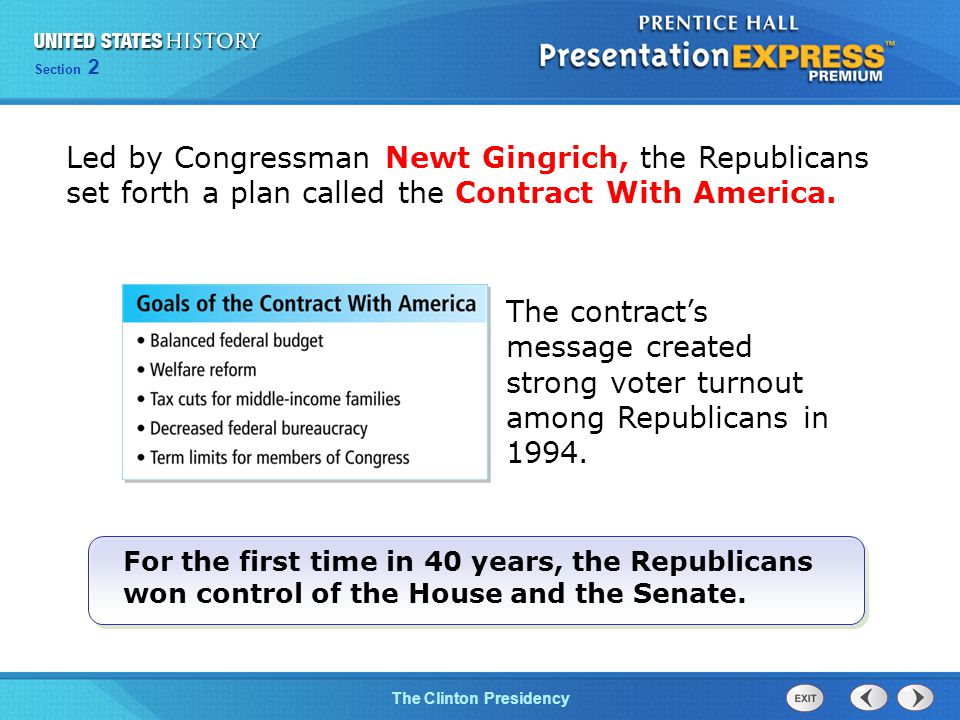 UNITED STATES HISTORY
Section 2

PRENTICE HALL
PresentationEXPRESS™
PREMIUM

Led by Congressman Newt Gingrich, the Republicans set forth a plan called the Contract With America.

Goals of the Contract With America
• Balanced federal budget
• Welfare reform
• Tax cuts for middle-income families
• Decreased federal bureaucracy
• Term limits for members of Congress

The contract's message created strong voter turnout among Republicans in 1994.

For the first time in 40 years, the Republicans won control of the House and the Senate.

The Clinton Presidency

EXIT